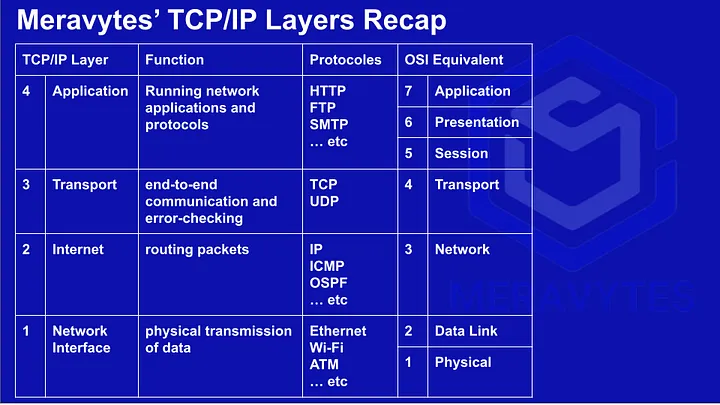 Meravytes' TCP/IP Layers Recap

| TCP/IP Layer | | Function | Protocoles | OSI Equivalent | |
|---|---|---|---|---|---|
| 4 | Application | Running network applications and protocols | HTTP FTP SMTP … etc | 7 | Application |
| | | | | 6 | Presentation |
| | | | | 5 | Session |
| 3 | Transport | end-to-end communication and error-checking | TCP UDP | 4 | Transport |
| 2 | Internet | routing packets | IP ICMP OSPF … etc | 3 | Network |
| 1 | Network Interface | physical transmission of data | Ethernet Wi-Fi ATM … etc | 2 | Data Link |
| | | | | 1 | Physical |

MERAVYTES